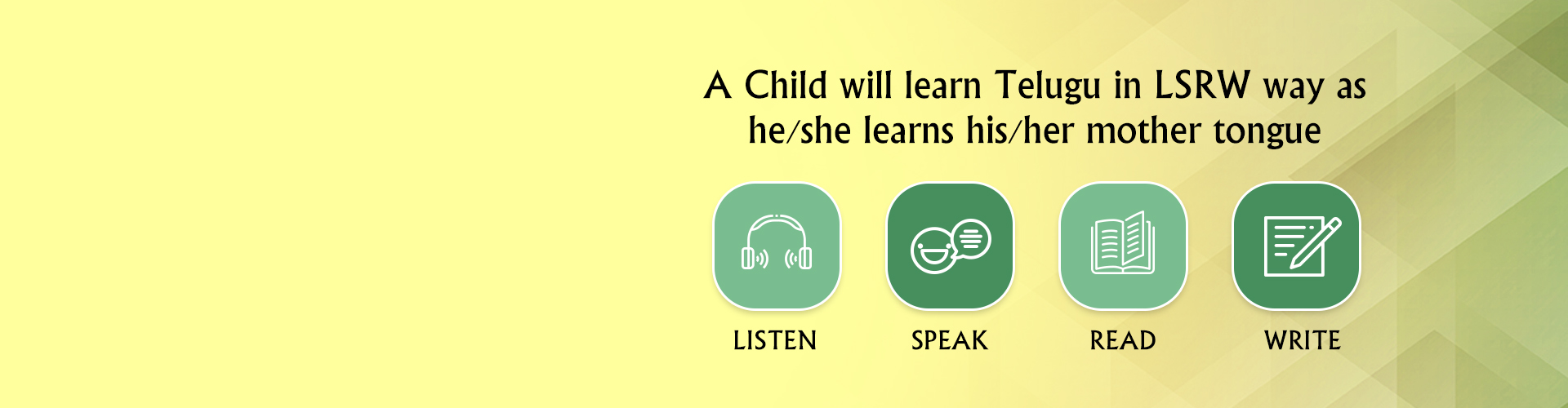 A Child will learn Telugu in LSRW way as he/she learns his/her mother tongue

LISTEN

SPEAK

READ

WRITE